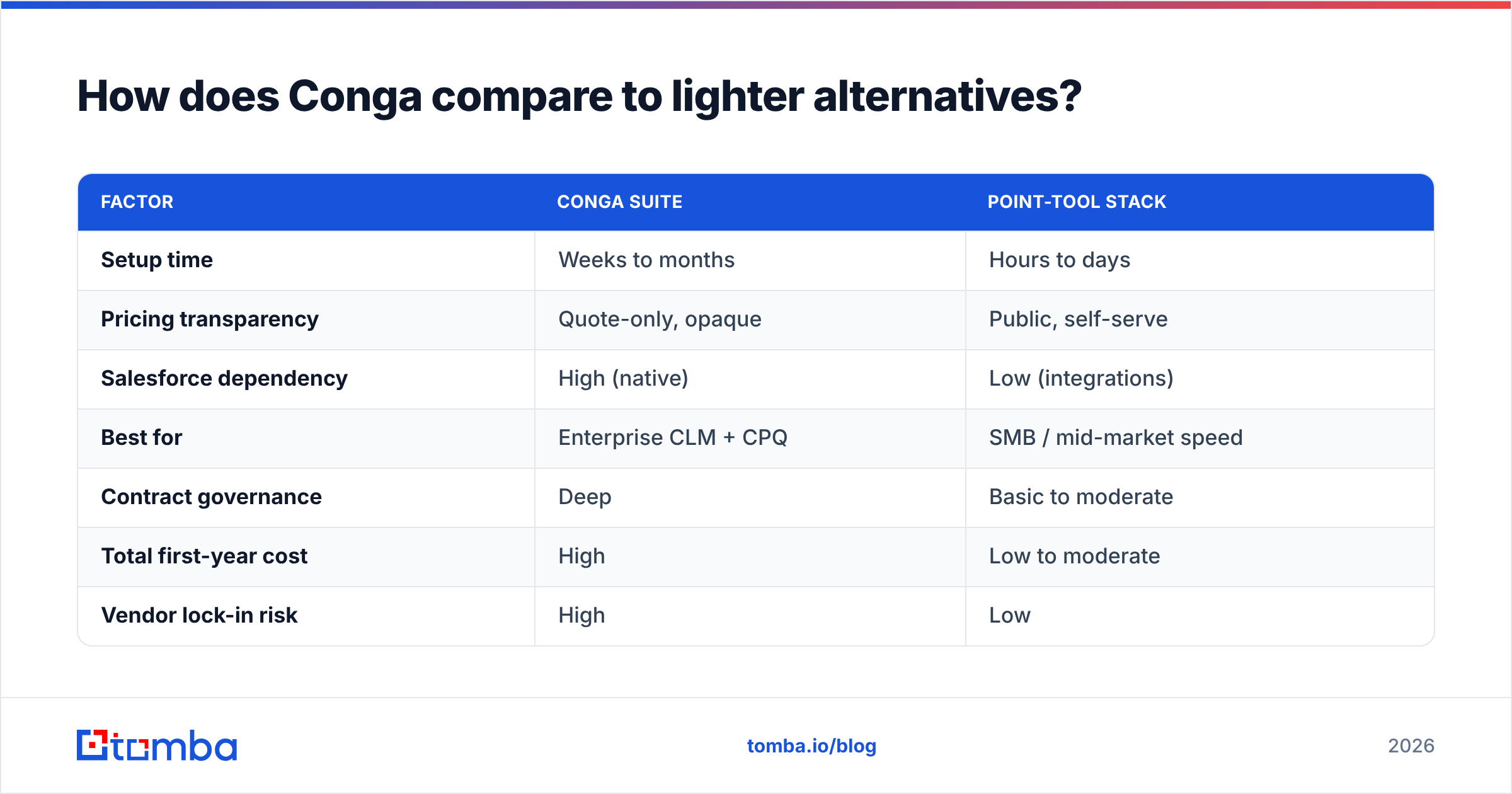 How does Conga compare to lighter alternatives?

| FACTOR | CONGA SUITE | POINT-TOOL STACK |
|---|---|---|
| Setup time | Weeks to months | Hours to days |
| Pricing transparency | Quote-only, opaque | Public, self-serve |
| Salesforce dependency | High (native) | Low (integrations) |
| Best for | Enterprise CLM + CPQ | SMB / mid-market speed |
| Contract governance | Deep | Basic to moderate |
| Total first-year cost | High | Low to moderate |
| Vendor lock-in risk | High | Low |

tomba

tomba.io/blog

2026